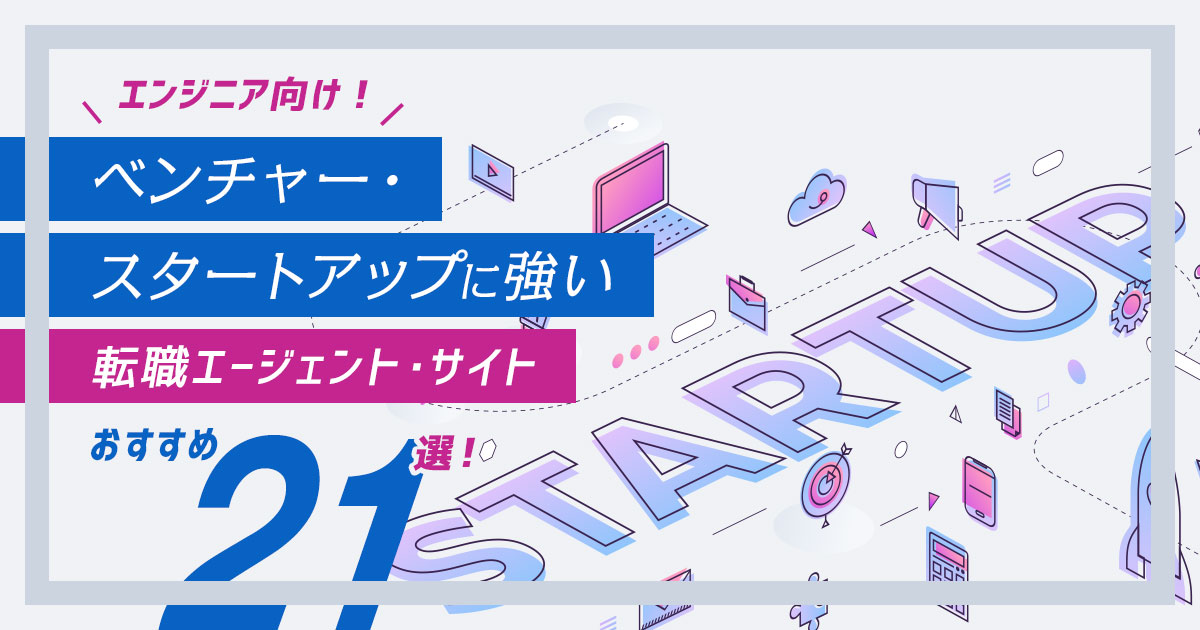 エンジニア向け！

ベンチャー・
スタートアップに強い
転職エージェント・サイト

おすすめ 21 選！

STARTUP